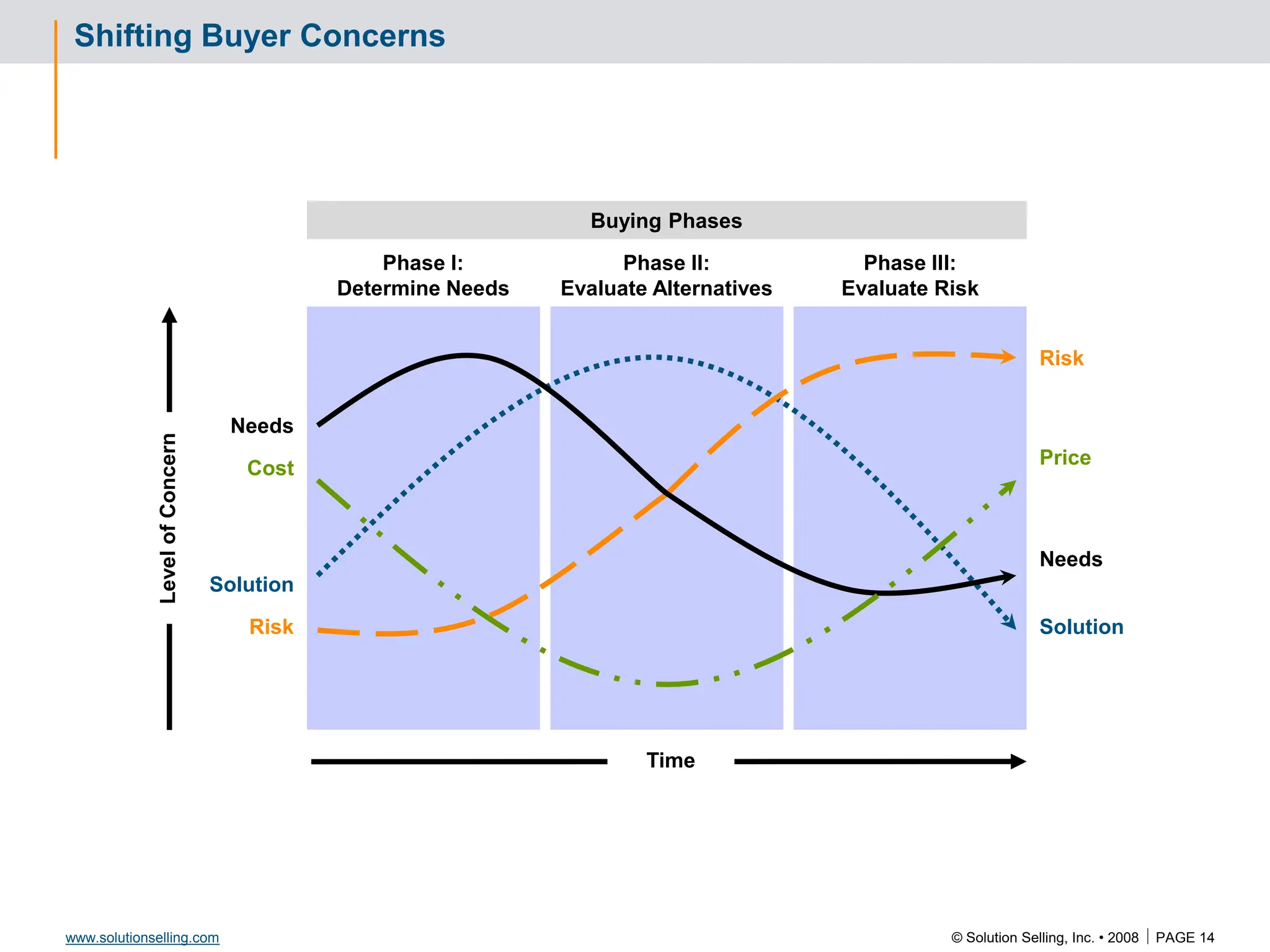 Shifting Buyer Concerns

Buying Phases

Phase I:
Determine Needs

Phase II:
Evaluate Alternatives

Phase III:
Evaluate Risk

Level of Concern

Needs
Cost
Solution
Risk

Risk
Price
Needs
Solution

Time

www.solutionselling.com

© Solution Selling, Inc. • 2008 | PAGE 14